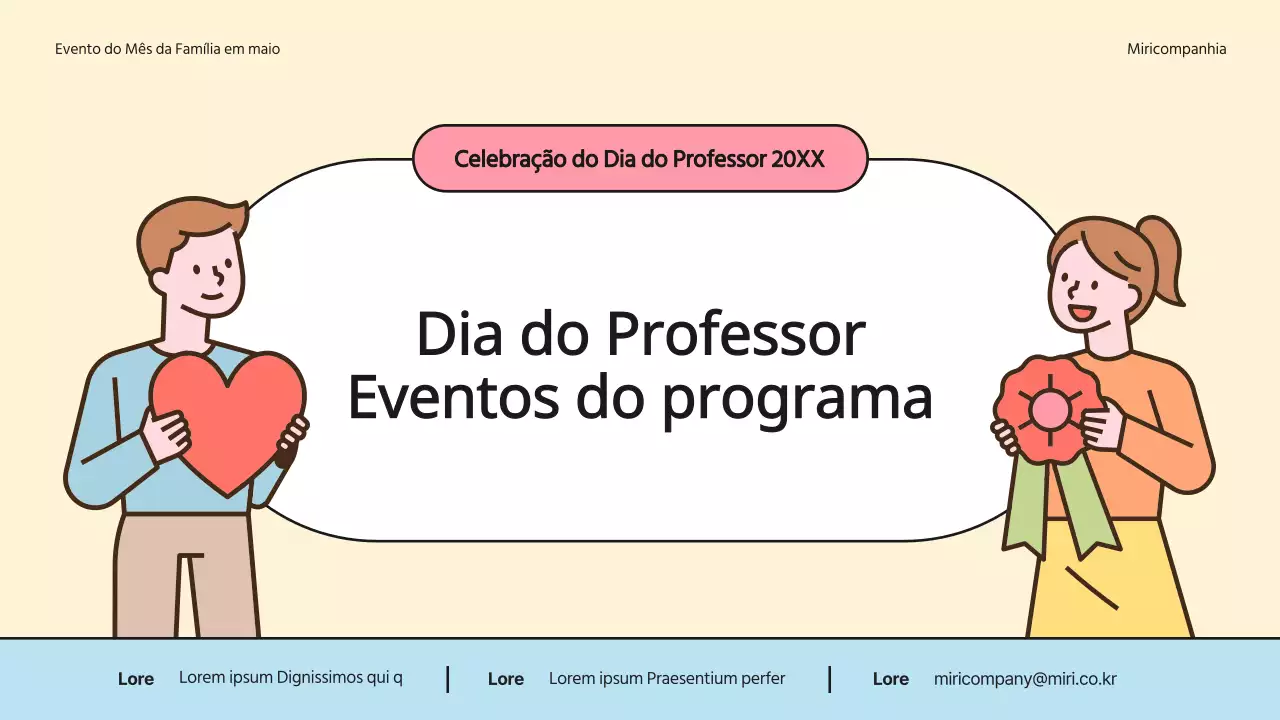 Evento do Mês da Família em maio

Miricompanhia

Celebração do Dia do Professor 20XX

Dia do Professor
Eventos do programa

Lore Lorem ipsum Dignissimos qui q | Lore Lorem ipsum Praesentium perfer | Lore miricompany@miri.co.kr